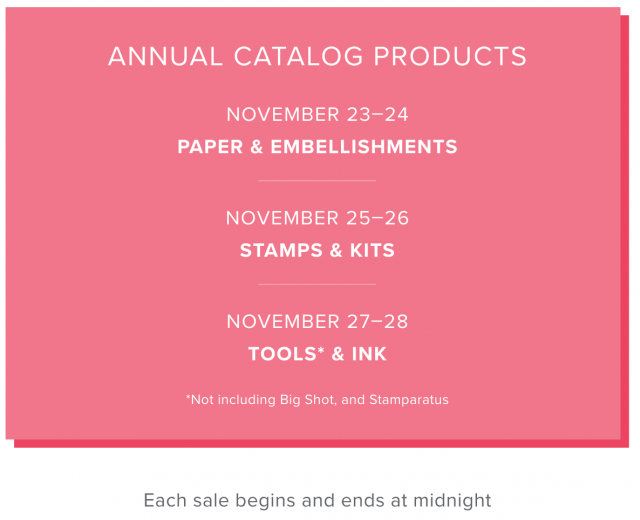 ANNUAL CATALOG PRODUCTS

NOVEMBER 23–24

PAPER & EMBELLISHMENTS

NOVEMBER 25–26

STAMPS & KITS

NOVEMBER 27–28

TOOLS* & INK

*Not including Big Shot, and Stamparatus

Each sale begins and ends at midnight